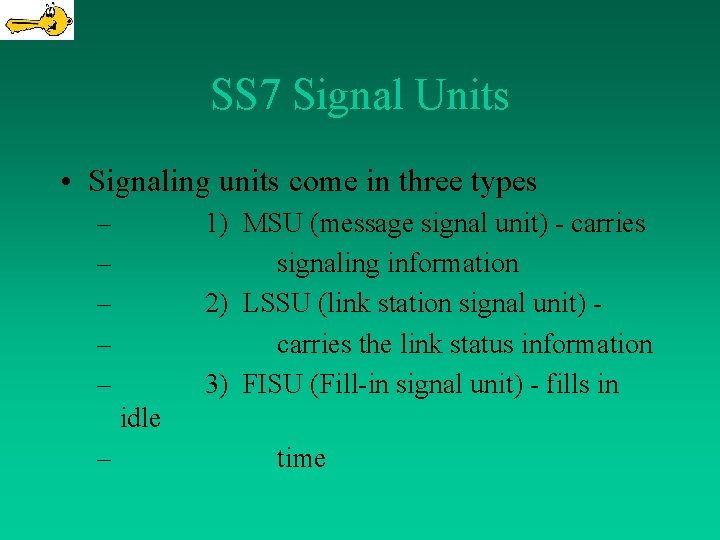 SS7 Signal Units

• Signaling units come in three types

– 1) MSU (message signal unit) - carries

– signaling information

– 2) LSSU (link station signal unit) -

– carries the link status information

– 3) FISU (Fill-in signal unit) - fills in idle

– time